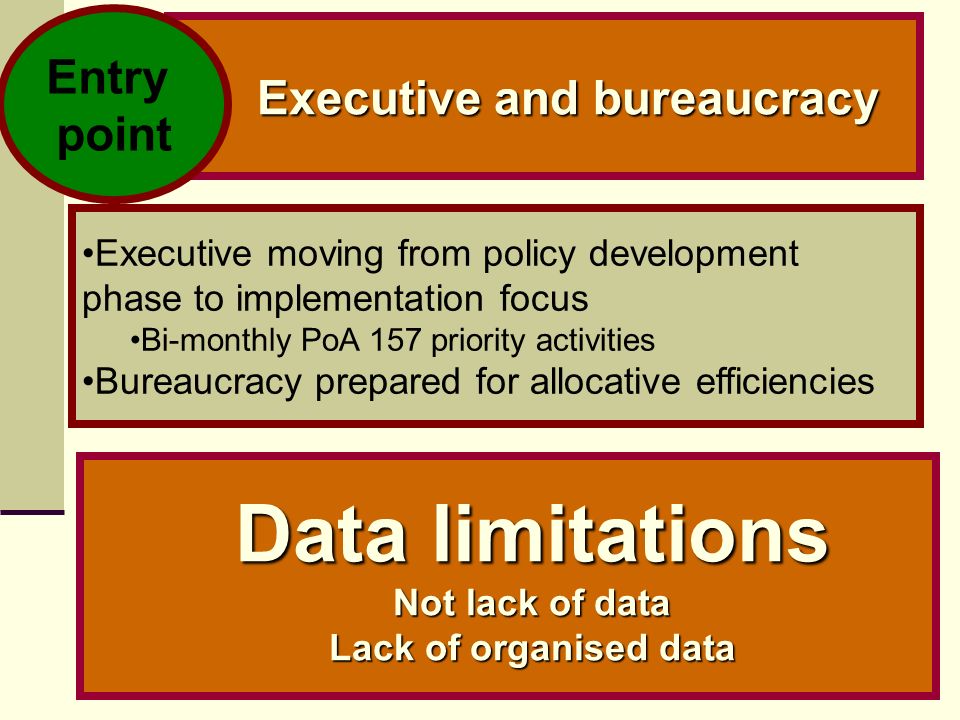 Entry point

Executive and bureaucracy

•Executive moving from policy development phase to implementation focus

•Bi-monthly PoA 157 priority activities

•Bureaucracy prepared for allocative efficiencies

Data limitations

Not lack of data

Lack of organised data